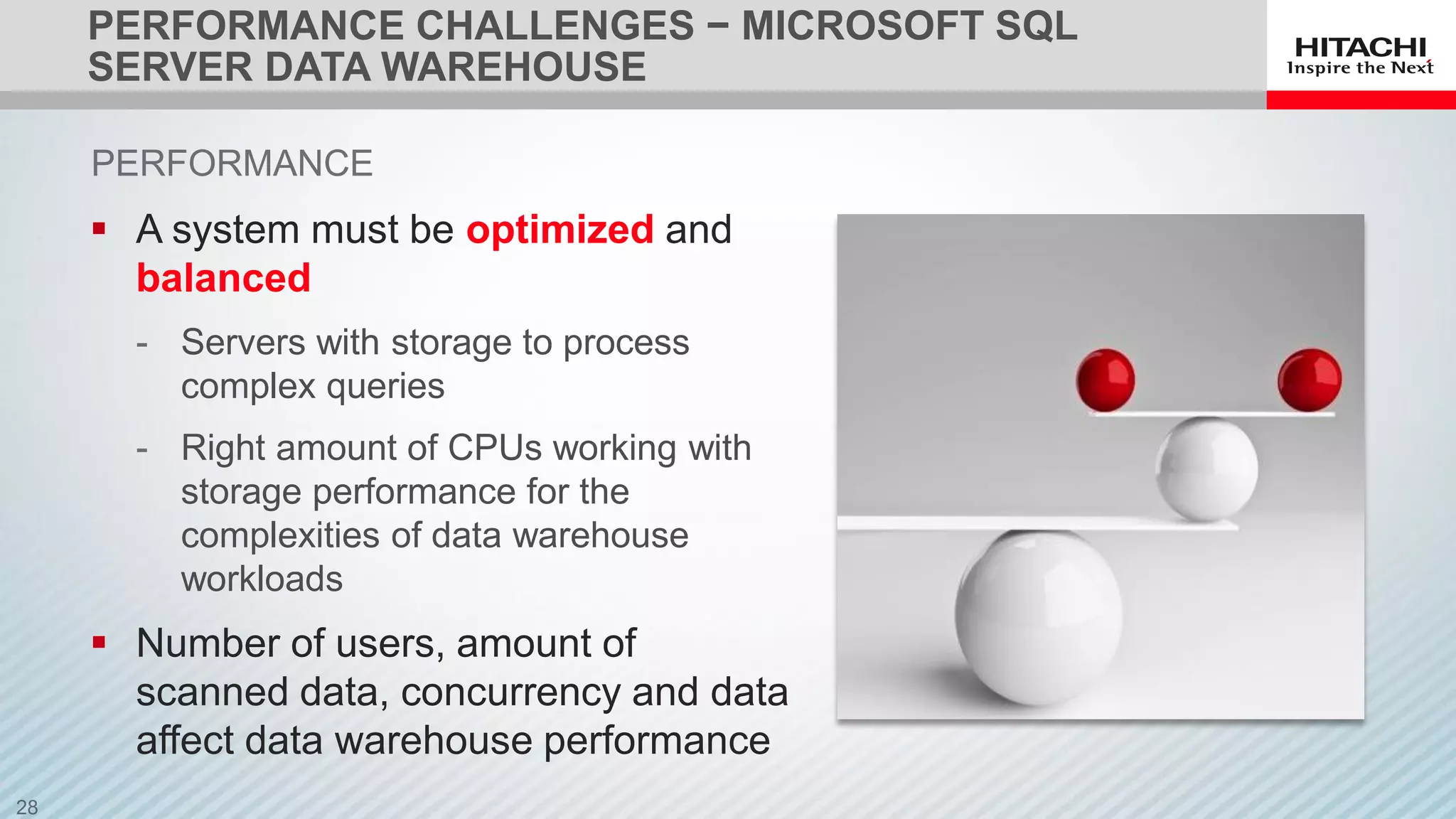 PERFORMANCE CHALLENGES – MICROSOFT SQL SERVER DATA WAREHOUSE

HITACHI
Inspire the Next

PERFORMANCE

▪ A system must be optimized and balanced

- Servers with storage to process complex queries

- Right amount of CPUs working with storage performance for the complexities of data warehouse workloads

▪ Number of users, amount of scanned data, concurrency and data affect data warehouse performance

28